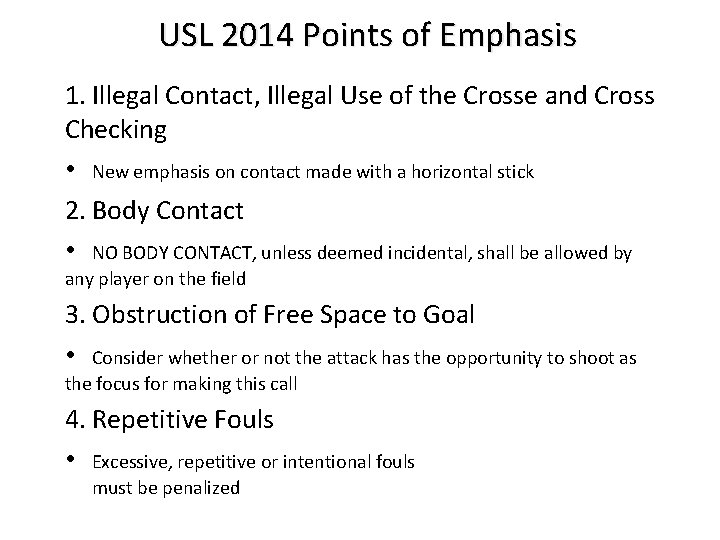 USL 2014 Points of Emphasis

1. Illegal Contact, Illegal Use of the Crosse and Cross Checking

• New emphasis on contact made with a horizontal stick

2. Body Contact

• NO BODY CONTACT, unless deemed incidental, shall be allowed by any player on the field

3. Obstruction of Free Space to Goal

• Consider whether or not the attack has the opportunity to shoot as the focus for making this call

4. Repetitive Fouls

• Excessive, repetitive or intentional fouls must be penalized